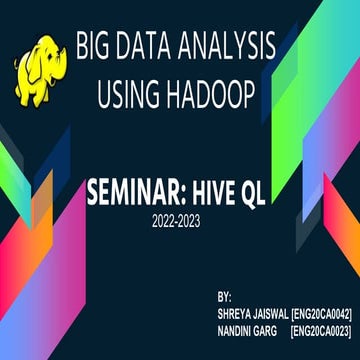 BIG DATA ANALYSIS USING HADOOP

SEMINAR: HIVE QL
2022-2023

BY:
SHREYA JAISWAL [ENG20CA0042]
NANDINI GARG [ENG20CA0023]